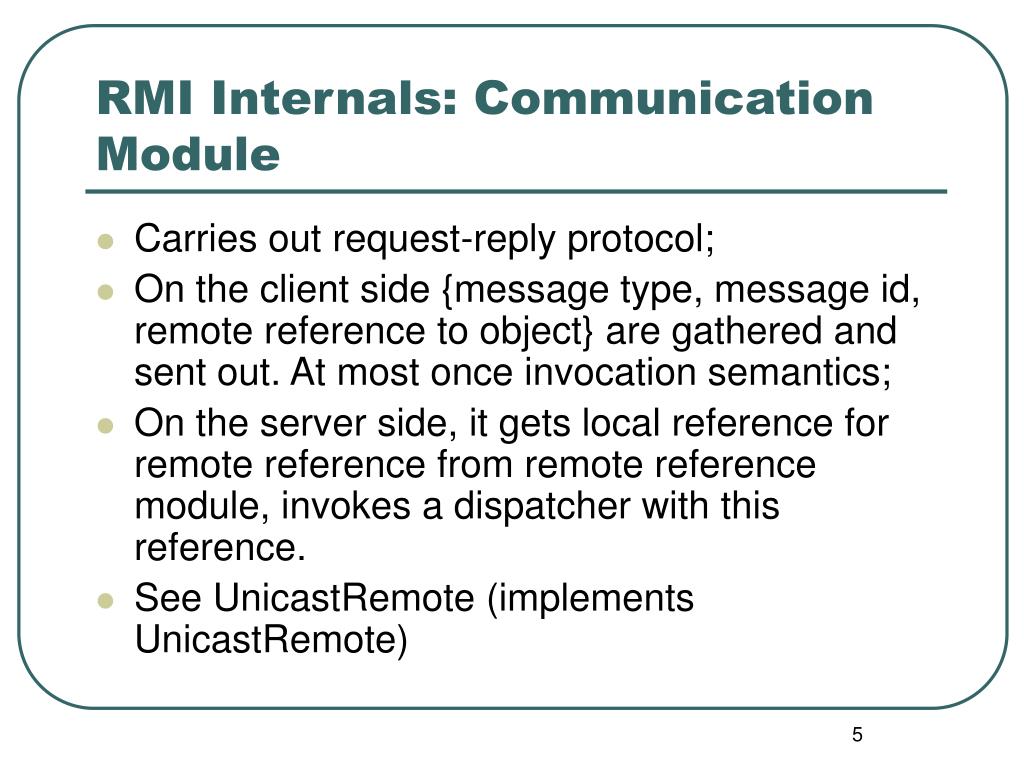 RMI Internals: Communication Module

- Carries out request-reply protocol;
- On the client side {message type, message id, remote reference to object} are gathered and sent out. At most once invocation semantics;
- On the server side, it gets local reference for remote reference from remote reference module, invokes a dispatcher with this reference.
- See UnicastRemote (implements UnicastRemote)

5